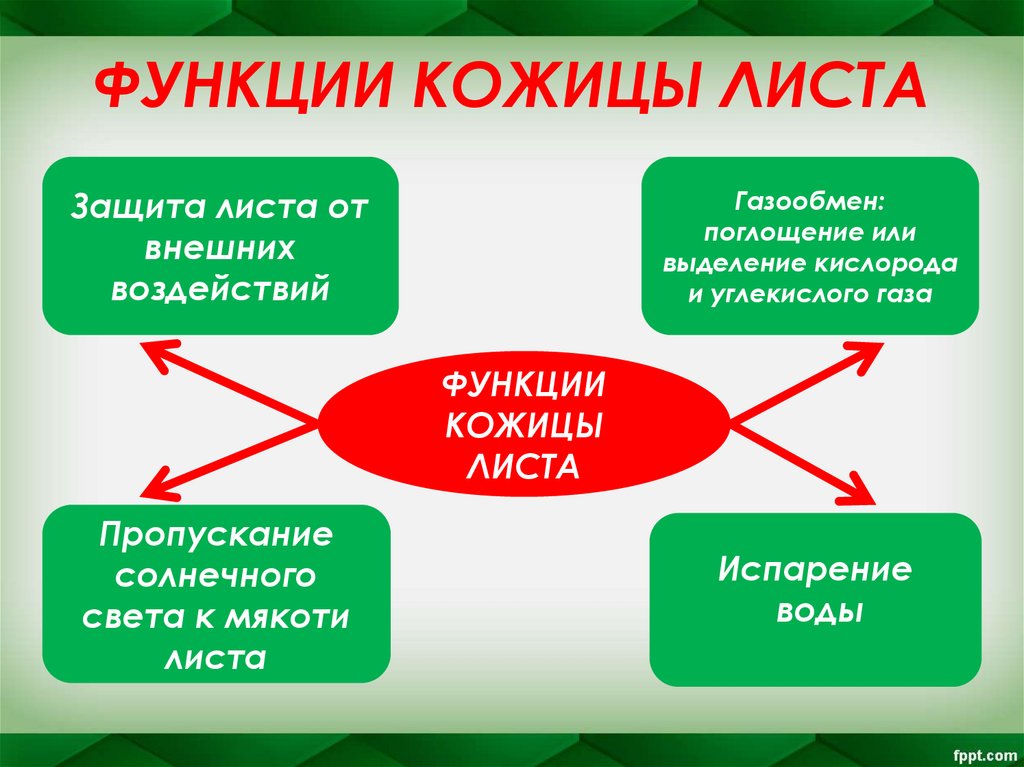 ФУНКЦИИ КОЖИЦЫ ЛИСТА

Защита листа от внешних воздействий

Газообмен: поглощение или выделение кислорода и углекислого газа

ФУНКЦИИ КОЖИЦЫ ЛИСТА

Пропускание солнечного света к мякоти листа

Испарение воды

fppt.com